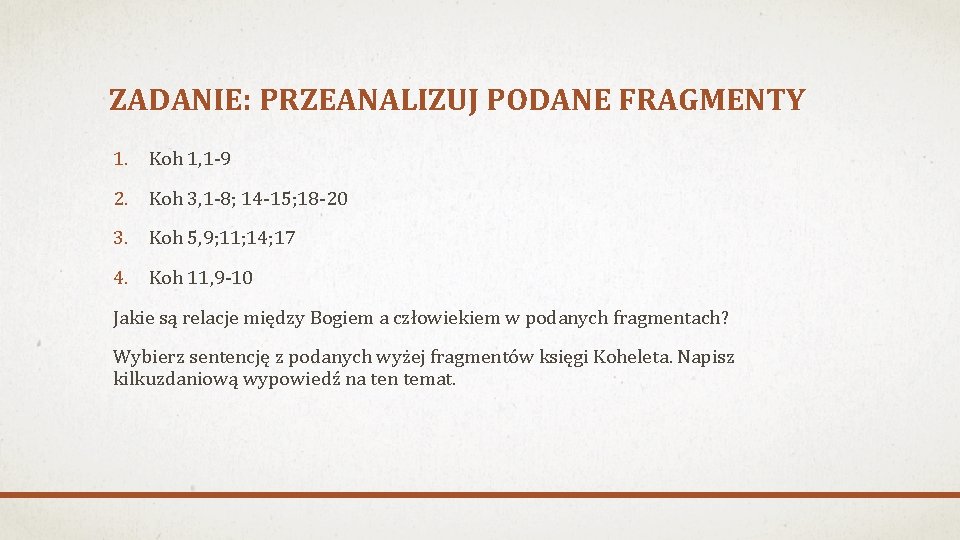 ZADANIE: PRZEANALIZUJ PODANE FRAGMENTY

1. Koh 1,1-9

2. Koh 3,1-8; 14-15;18-20

3. Koh 5,9;11;14;17

4. Koh 11,9-10

Jakie są relacje między Bogiem a człowiekiem w podanych fragmentach?

Wybierz sentencję z podanych wyżej fragmentów księgi Koheleta. Napisz kilkuzdaniową wypowiedź na ten temat.